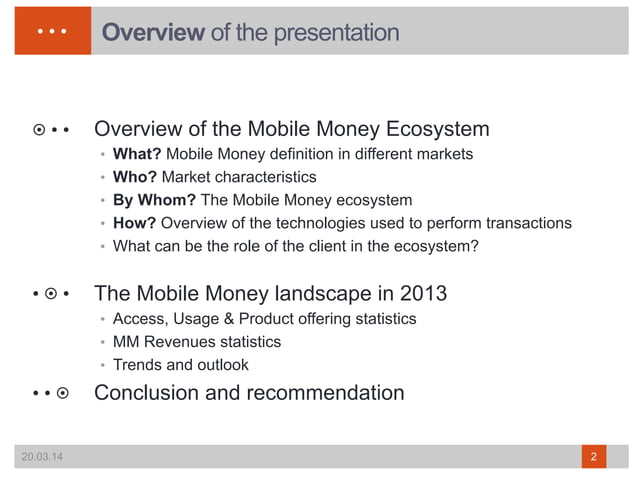 Overview of the presentation

Overview of the Mobile Money Ecosystem
• What? Mobile Money definition in different markets
• Who? Market characteristics
• By Whom? The Mobile Money ecosystem
• How? Overview of the technologies used to perform transactions
• What can be the role of the client in the ecosystem?

The Mobile Money landscape in 2013
• Access, Usage & Product offering statistics
• MM Revenues statistics
• Trends and outlook

Conclusion and recommendation

20.03.14

2